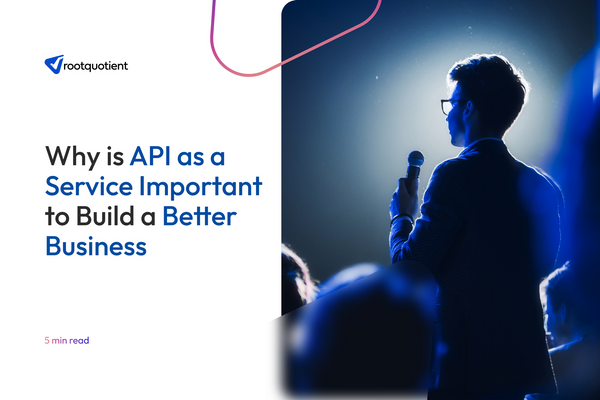 rootquotient

Why is API as a Service Important to Build a Better Business

5 min read